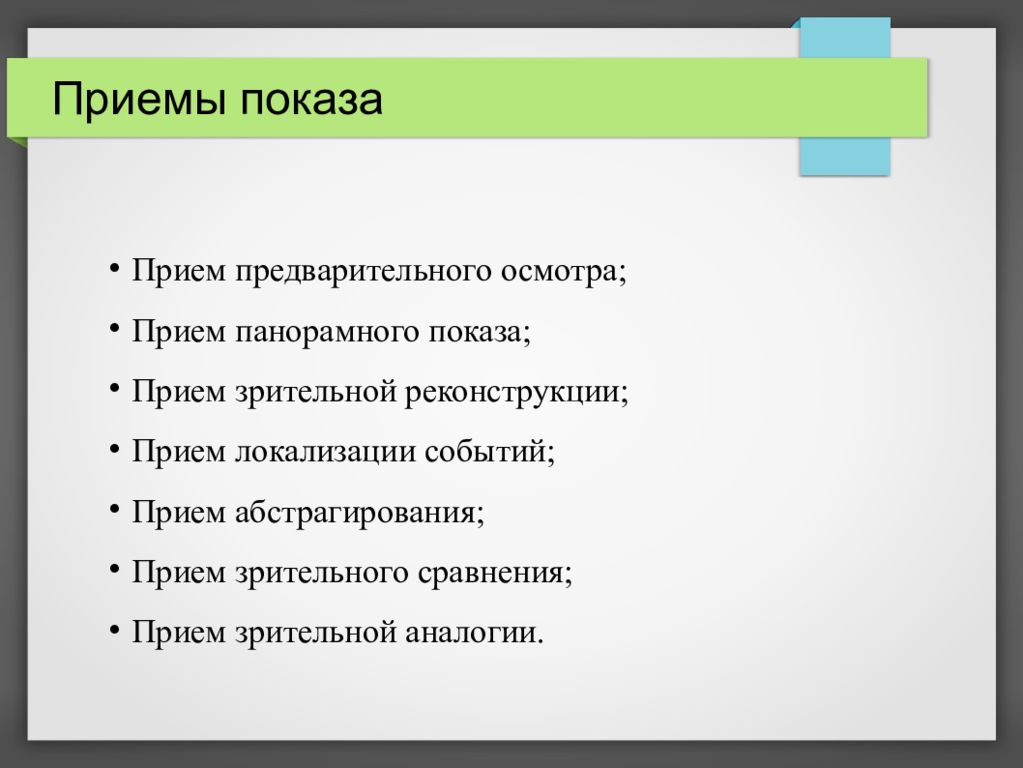 Приемы показа

• Прием предварительного осмотра;
• Прием панорамного показа;
• Прием зрительной реконструкции;
• Прием локализации событий;
• Прием абстрагирования;
• Прием зрительного сравнения;
• Прием зрительной аналогии.